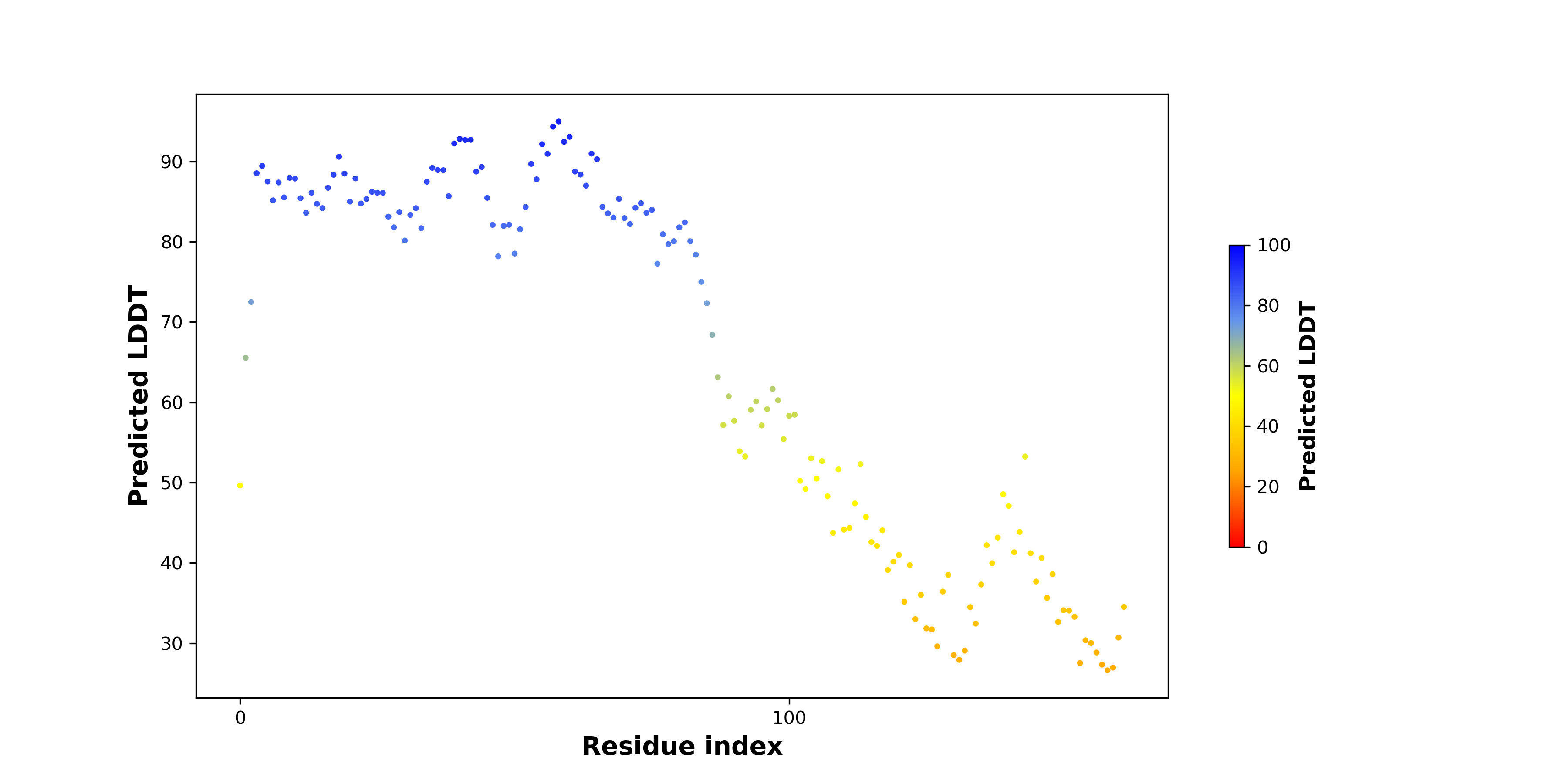 Predicted LDDT

90
80
70
60
50
40
30

0
100

Residue index

100
80
60
40
20
0

Predicted LDDT